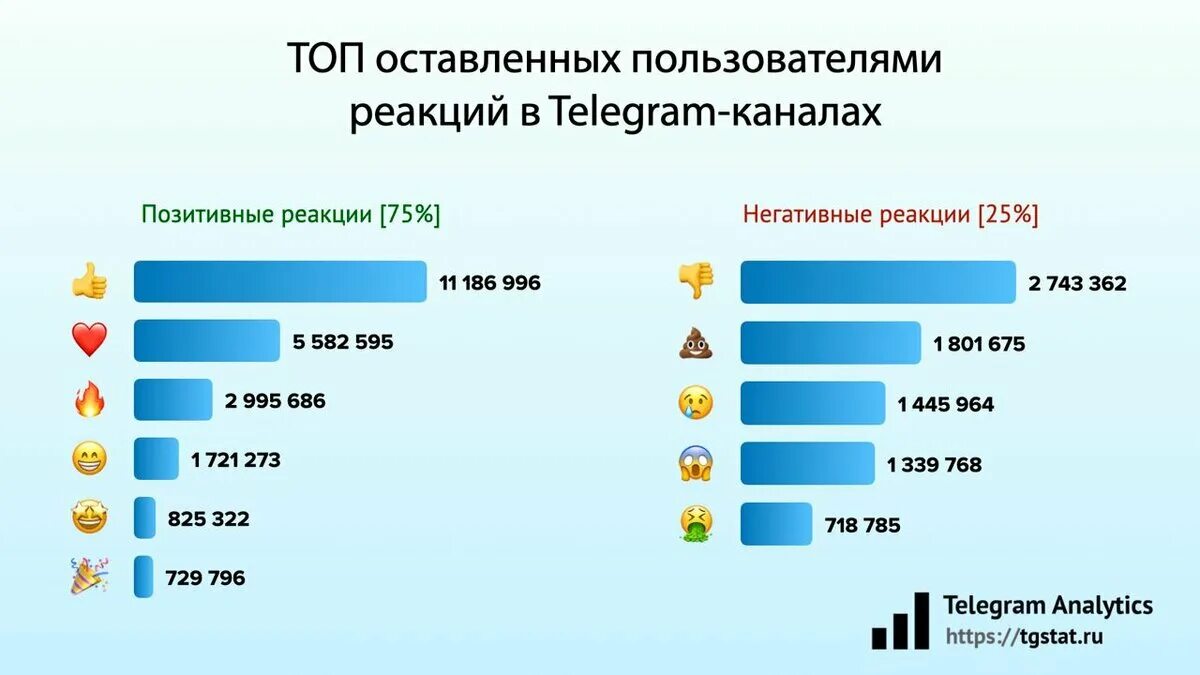 ТОП оставленных пользователями реакций в Telegram-каналах

Позитивные реакции [75%]

👍 11 186 996
❤️ 5 582 595
🔥 2 995 686
😁 1 721 273
🤩 825 322
🎉 729 796

Негативные реакции [25%]

👎 2 743 362
💩 1 801 675
😢 1 445 964
😱 1 339 768
🤮 718 785

Telegram Analytics
https://tgstat.ru